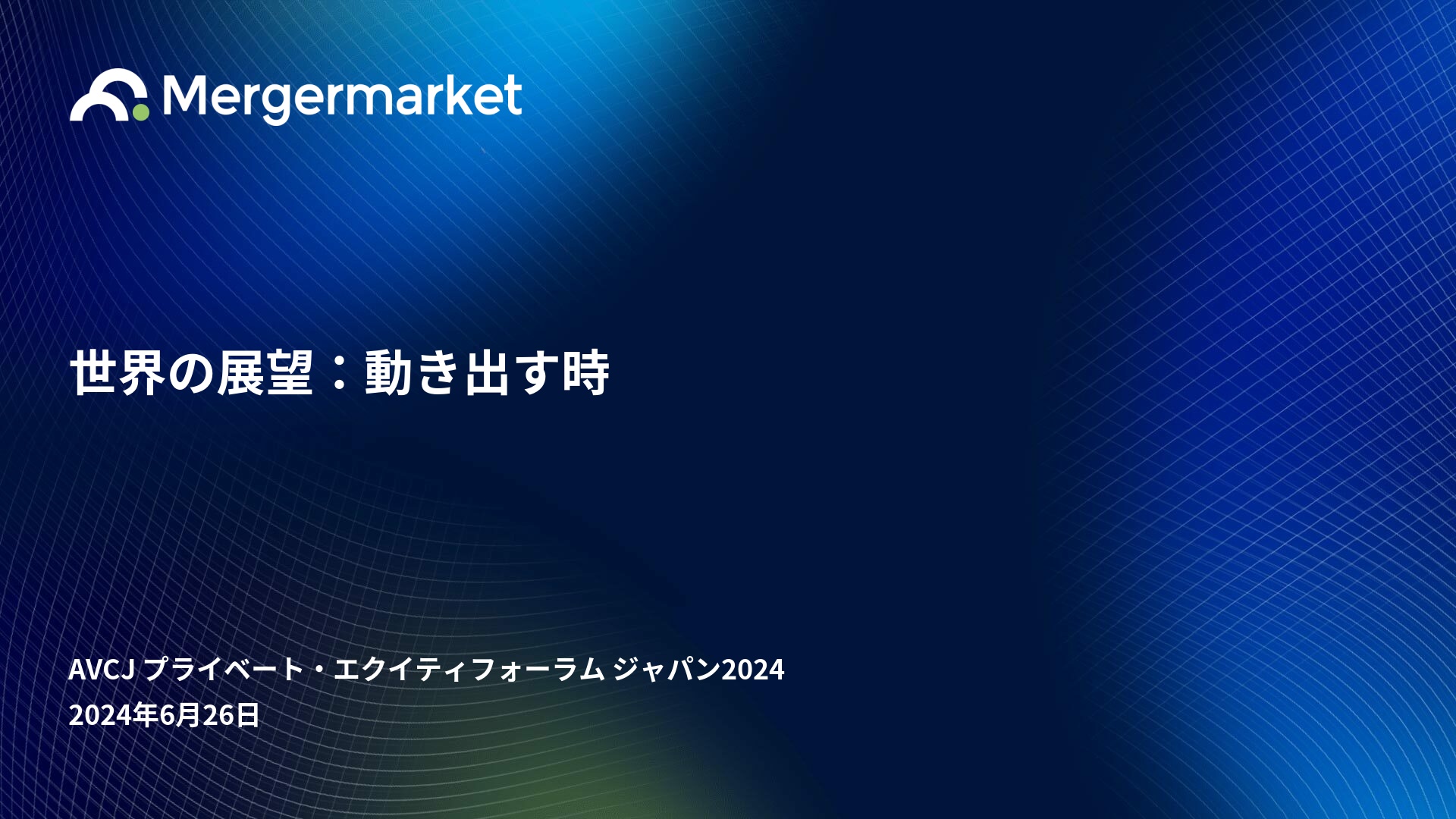 Mergermarket

世界の展望：動き出す時

AVCJ プライベート・エクイティフォーラム ジャパン2024
2024年6月26日